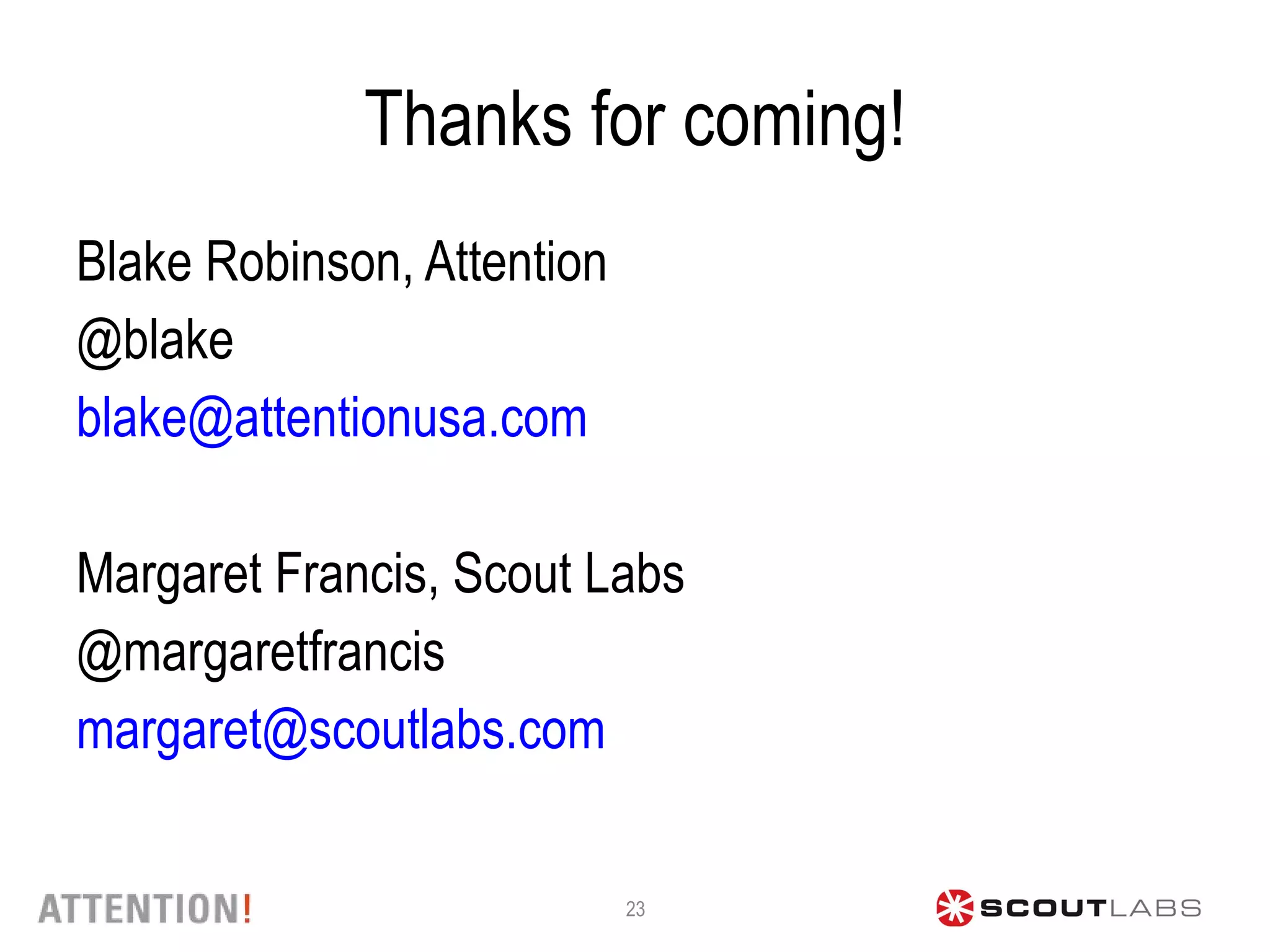 Thanks for coming!

Blake Robinson, Attention
@blake
blake@attentionusa.com

Margaret Francis, Scout Labs
@margaretfrancis
margaret@scoutlabs.com

ATTENTION!

23

SCOUTLABS